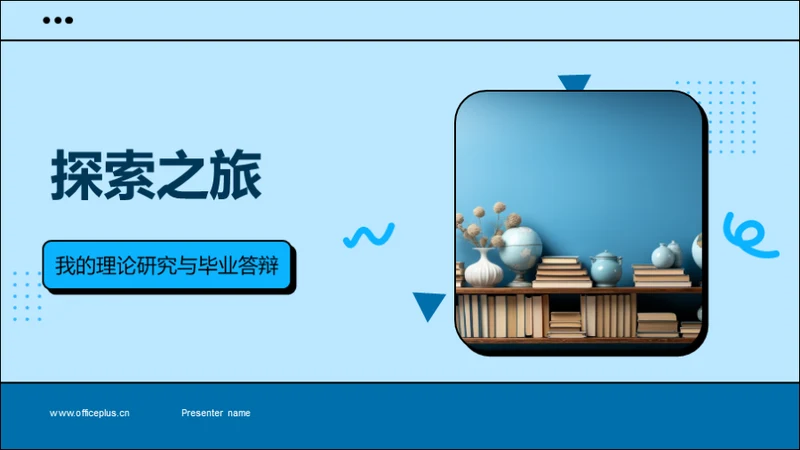 探索之旅

我的理论研究与毕业答辩

www.officeplus.cn

Presenter name